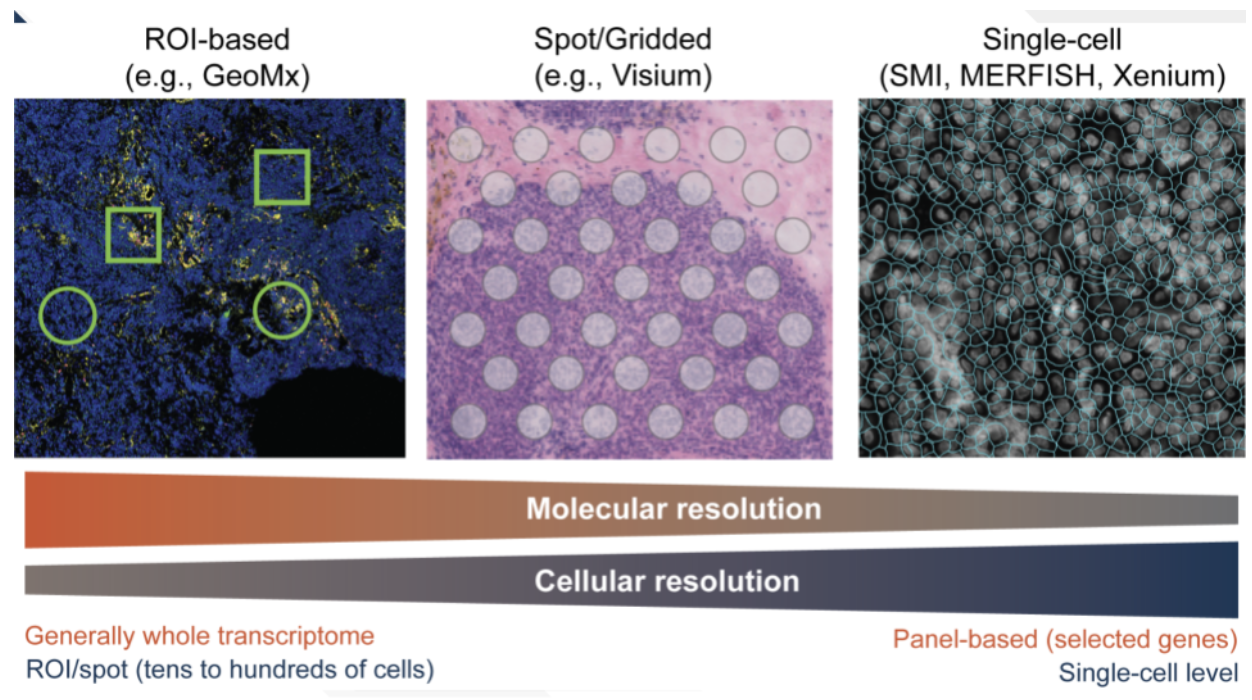 ROI-based
(e.g., GeoMx)

Spot/Gridded
(e.g., Visium)

Single-cell
(SMI, MERFISH, Xenium)

Molecular resolution

Cellular resolution

Generally whole transcriptome
ROI/spot (tens to hundreds of cells)

Panel-based (selected genes)
Single-cell level